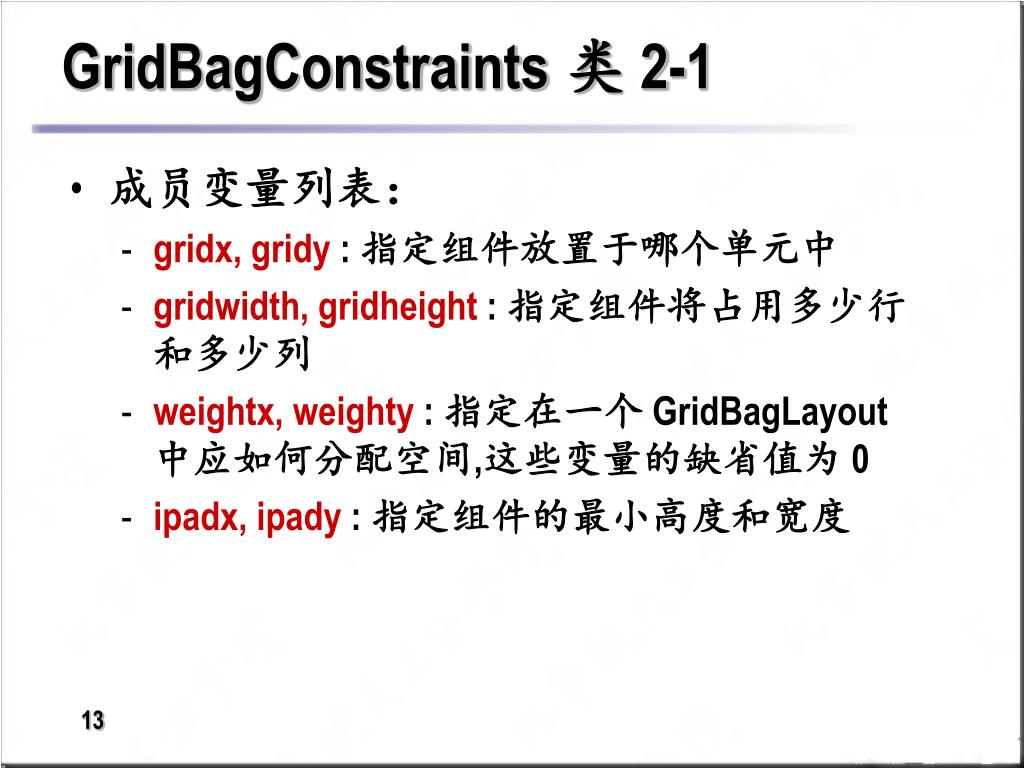 GridBagConstraints 类 2-1

• 成员变量列表：

- gridx, gridy : 指定组件放置于哪个单元中

- gridwidth, gridheight : 指定组件将占用多少行和多少列

- weightx, weighty : 指定在一个 GridBagLayout 中应如何分配空间,这些变量的缺省值为 0

- ipadx, ipady : 指定组件的最小高度和宽度

13